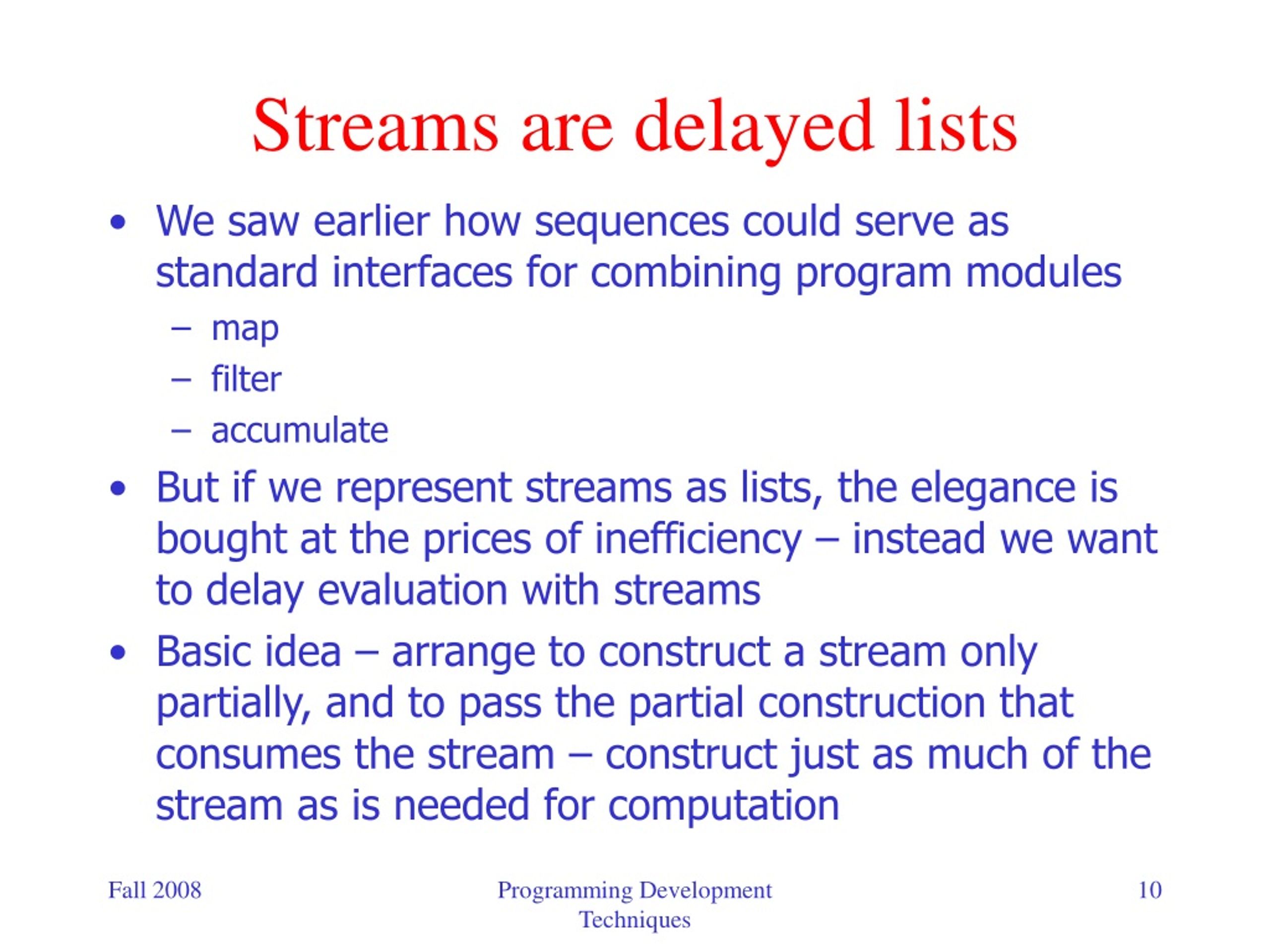 Streams are delayed lists

• We saw earlier how sequences could serve as standard interfaces for combining program modules
– map
– filter
– accumulate

• But if we represent streams as lists, the elegance is bought at the prices of inefficiency – instead we want to delay evaluation with streams

• Basic idea – arrange to construct a stream only partially, and to pass the partial construction that consumes the stream – construct just as much of the stream as is needed for computation

Fall 2008

Programming Development Techniques

10